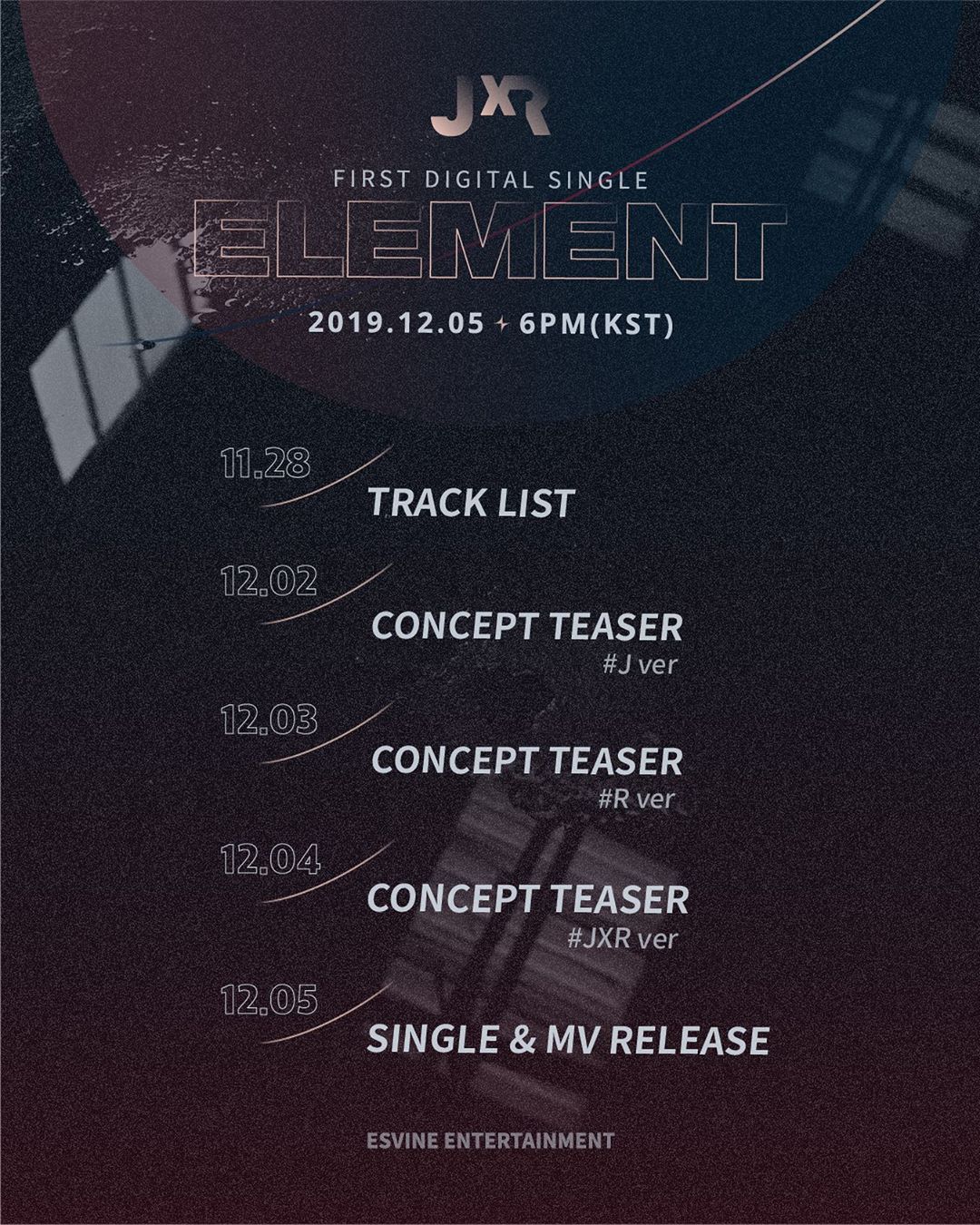 JXR

FIRST DIGITAL SINGLE

ELEMENT

2019.12.05 ✦ 6PM(KST)

11.28
TRACK LIST

12.02
CONCEPT TEASER
#J ver

12.03
CONCEPT TEASER
#R ver

12.04
CONCEPT TEASER
#JXR ver

12.05
SINGLE & MV RELEASE

ESVINE ENTERTAINMENT